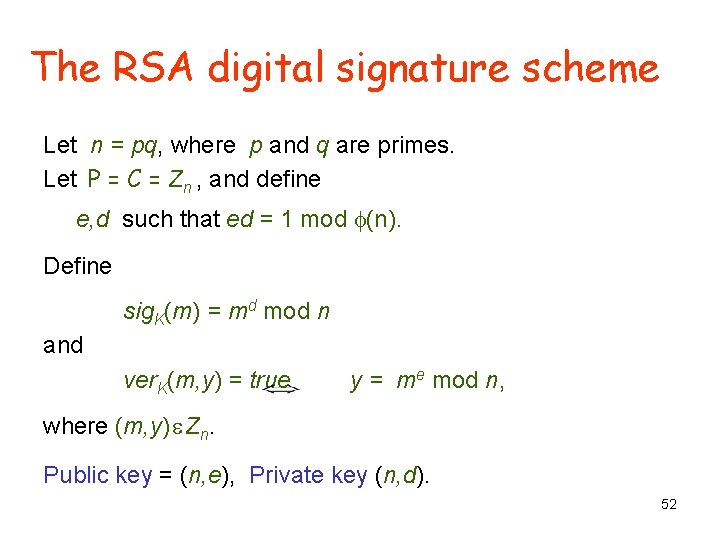 The RSA digital signature scheme

Let $n = pq$, where $p$ and $q$ are primes.
Let $P = C = Z_n$ , and define

$e,d$ such that $ed = 1 \bmod \phi(n)$.

Define

$sig_K(m) = m^d \bmod n$

and

$ver_K(m,y) = true \Leftrightarrow y = m^e \bmod n$,

where $(m,y) \varepsilon Z_n$.

Public key = $(n,e)$, Private key $(n,d)$.

52